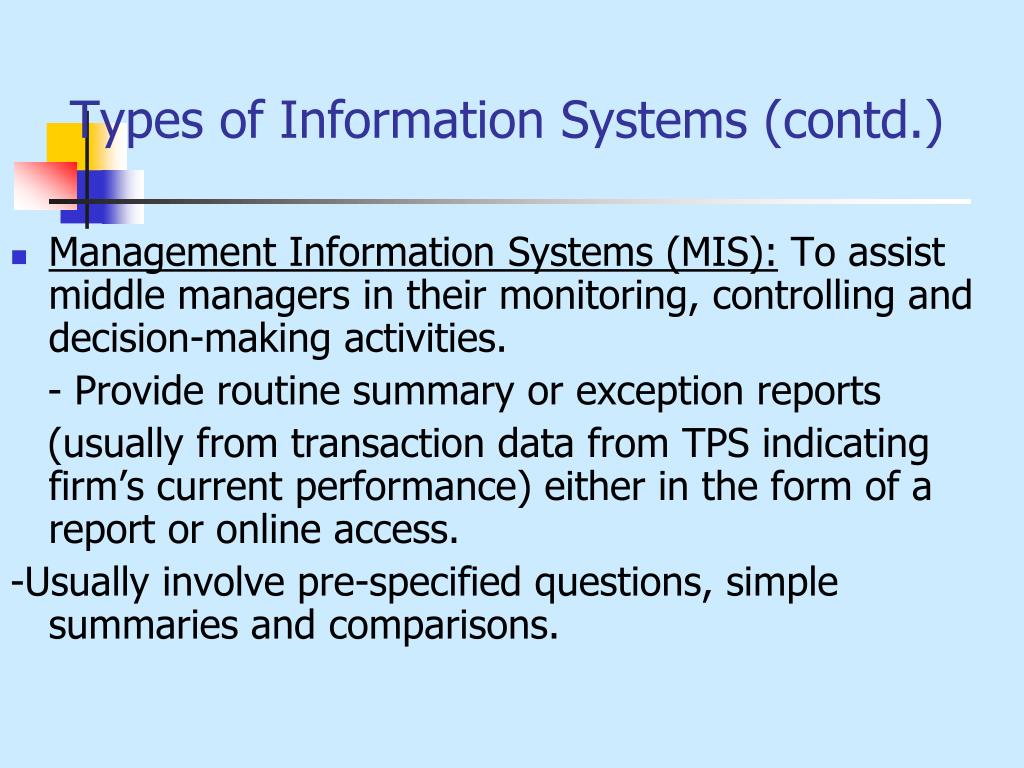 Types of Information Systems (contd.)

Management Information Systems (MIS): To assist middle managers in their monitoring, controlling and decision-making activities.

- Provide routine summary or exception reports

(usually from transaction data from TPS indicating firm’s current performance) either in the form of a report or online access.

-Usually involve pre-specified questions, simple summaries and comparisons.